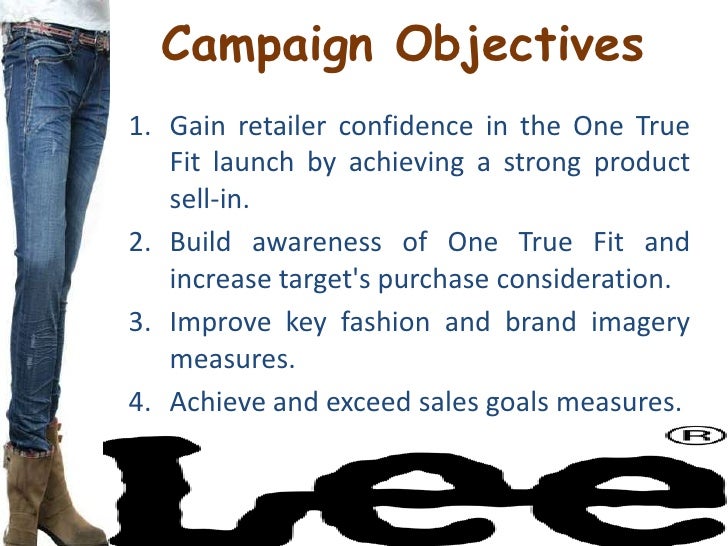 Campaign Objectives

1. Gain retailer confidence in the One True Fit launch by achieving a strong product sell-in.
2. Build awareness of One True Fit and increase target's purchase consideration.
3. Improve key fashion and brand imagery measures.
4. Achieve and exceed sales goals measures.

Lee ®